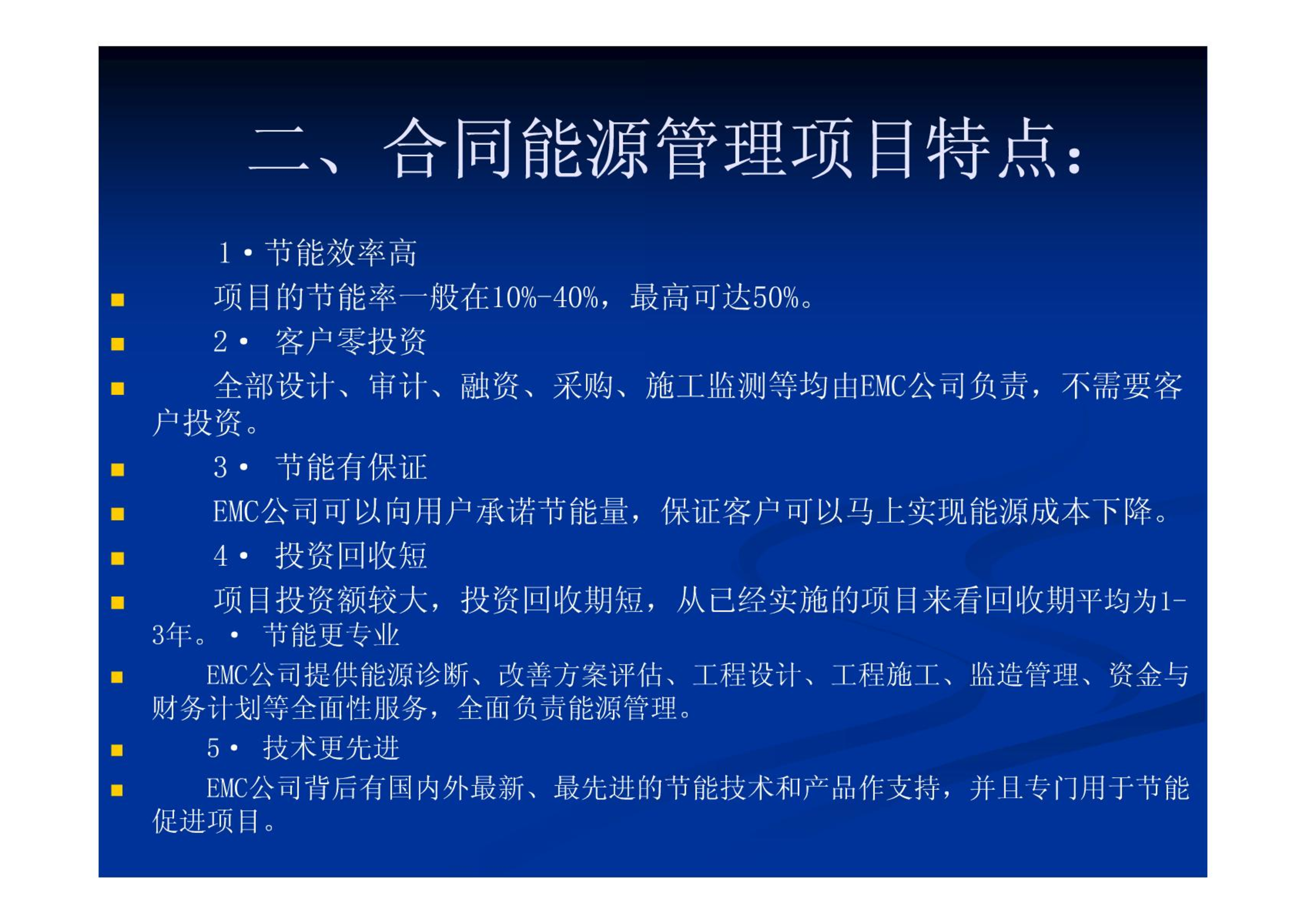 二、合同能源管理项目特点：

1·节能效率高

项目的节能率一般在10%-40%，最高可达50%。

2· 客户零投资

全部设计、审计、融资、采购、施工监测等均由EMC公司负责，不需要客户投资。

3· 节能有保证

EMC公司可以向用户承诺节能量，保证客户可以马上实现能源成本下降。

4· 投资回收短

项目投资额较大，投资回收期短，从已经实施的项目来看回收期平均为1-3年。· 节能更专业

EMC公司提供能源诊断、改善方案评估、工程设计、工程施工、监造管理、资金与财务计划等全面性服务，全面负责能源管理。

5· 技术更先进

EMC公司背后有国内外最新、最先进的节能技术和产品作支持，并且专门用于节能促进项目。